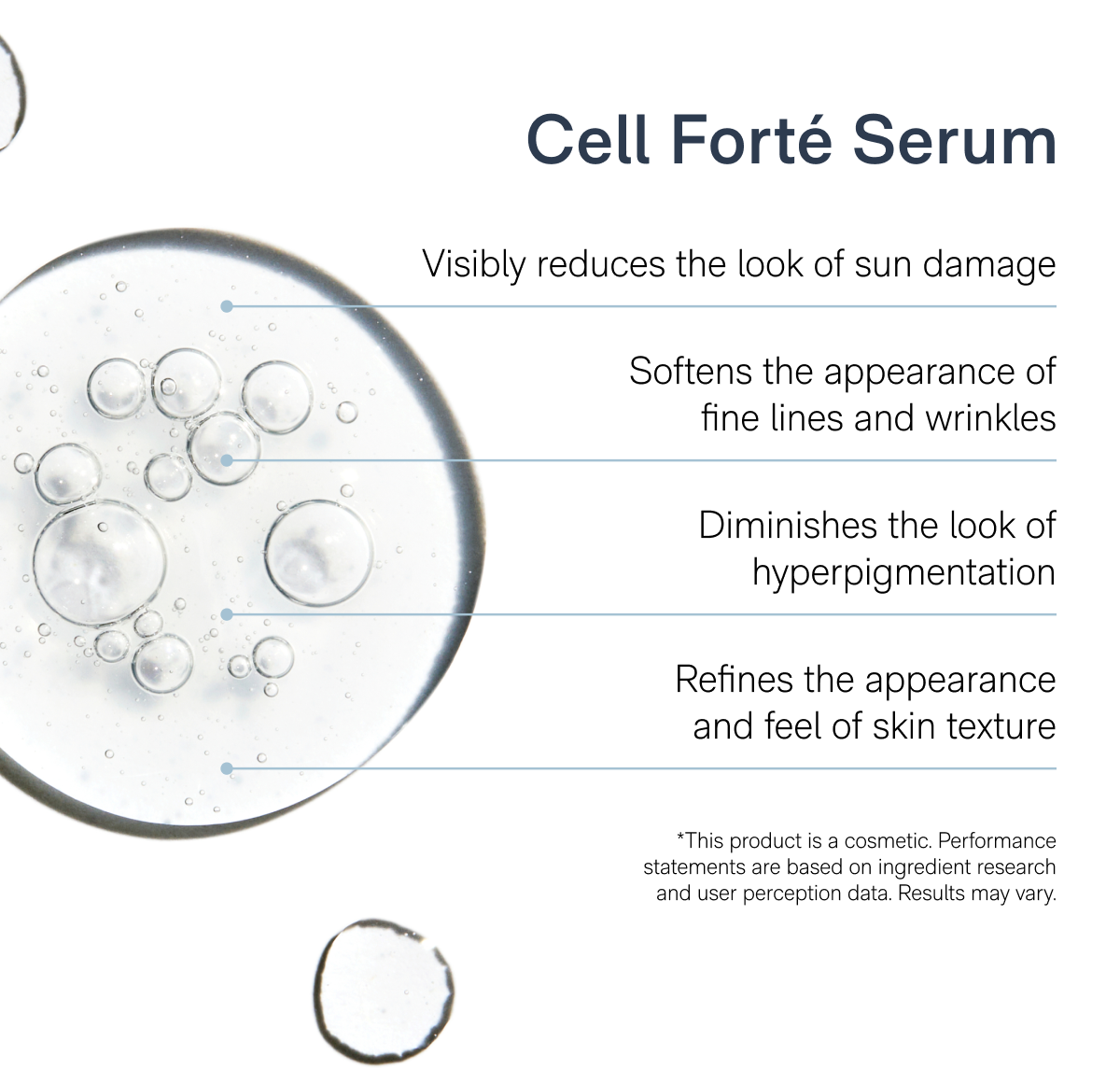 Cell Forté Serum

Visibly reduces the look of sun damage

Softens the appearance of fine lines and wrinkles

Diminishes the look of hyperpigmentation

Refines the appearance and feel of skin texture

*This product is a cosmetic. Performance statements are based on ingredient research and user perception data. Results may vary.